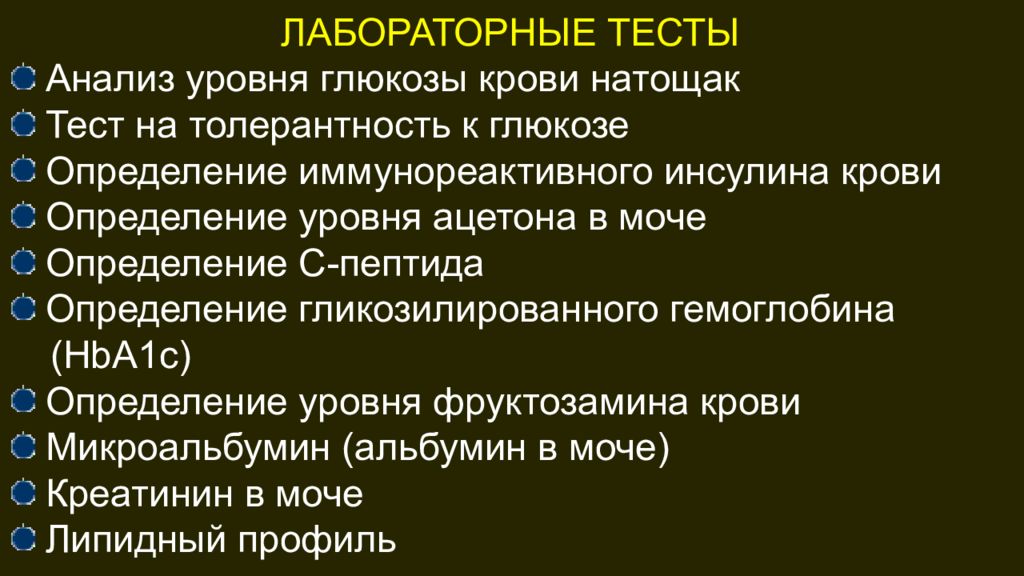 ЛАБОРАТОРНЫЕ ТЕСТЫ

Анализ уровня глюкозы крови натощак

Тест на толерантность к глюкозе

Определение иммунореактивного инсулина крови

Определение уровня ацетона в моче

Определение С-пептида

Определение гликозилированного гемоглобина (HbA1c)

Определение уровня фруктозамина крови

Микроальбумин (альбумин в моче)

Креатинин в моче

Липидный профиль